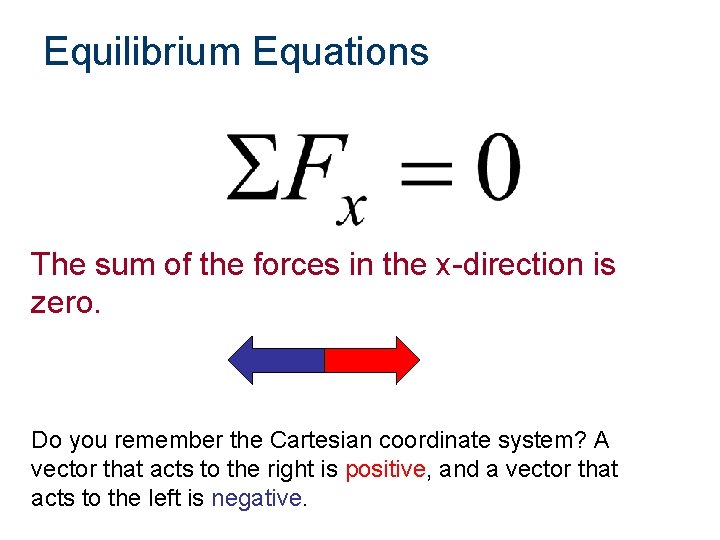 Equilibrium Equations

$\Sigma F_x = 0$

The sum of the forces in the x-direction is zero.

Do you remember the Cartesian coordinate system? A vector that acts to the right is positive, and a vector that acts to the left is negative.